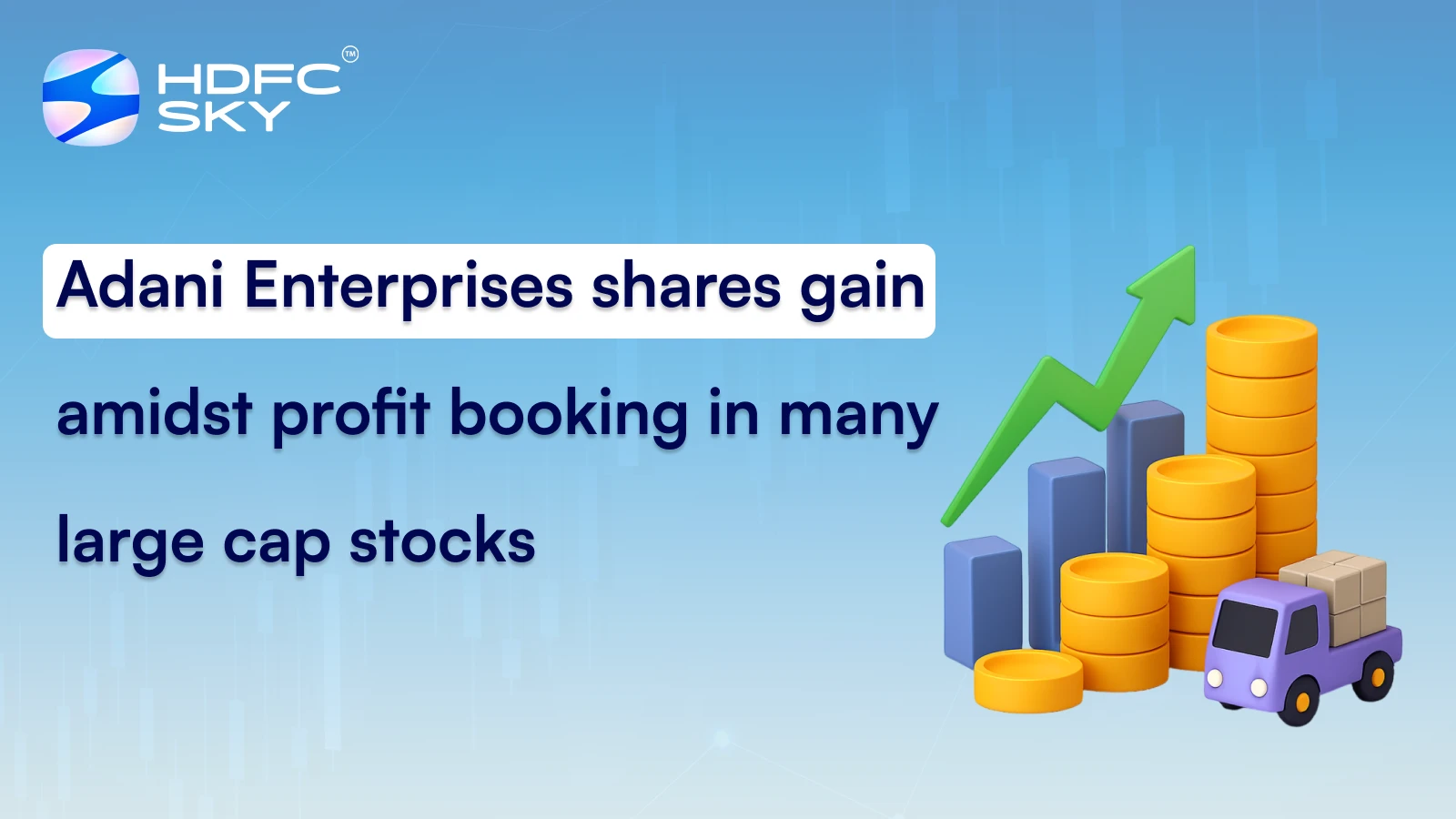 HDFC SKY™

Adani Enterprises shares gain amidst profit booking in many large cap stocks